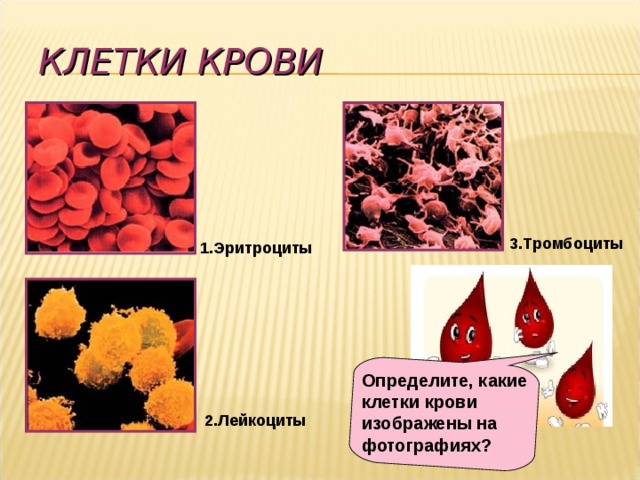 КЛЕТКИ КРОВИ

1.Эритроциты

3.Тромбоциты

2.Лейкоциты

Определите, какие клетки крови изображены на фотографиях?